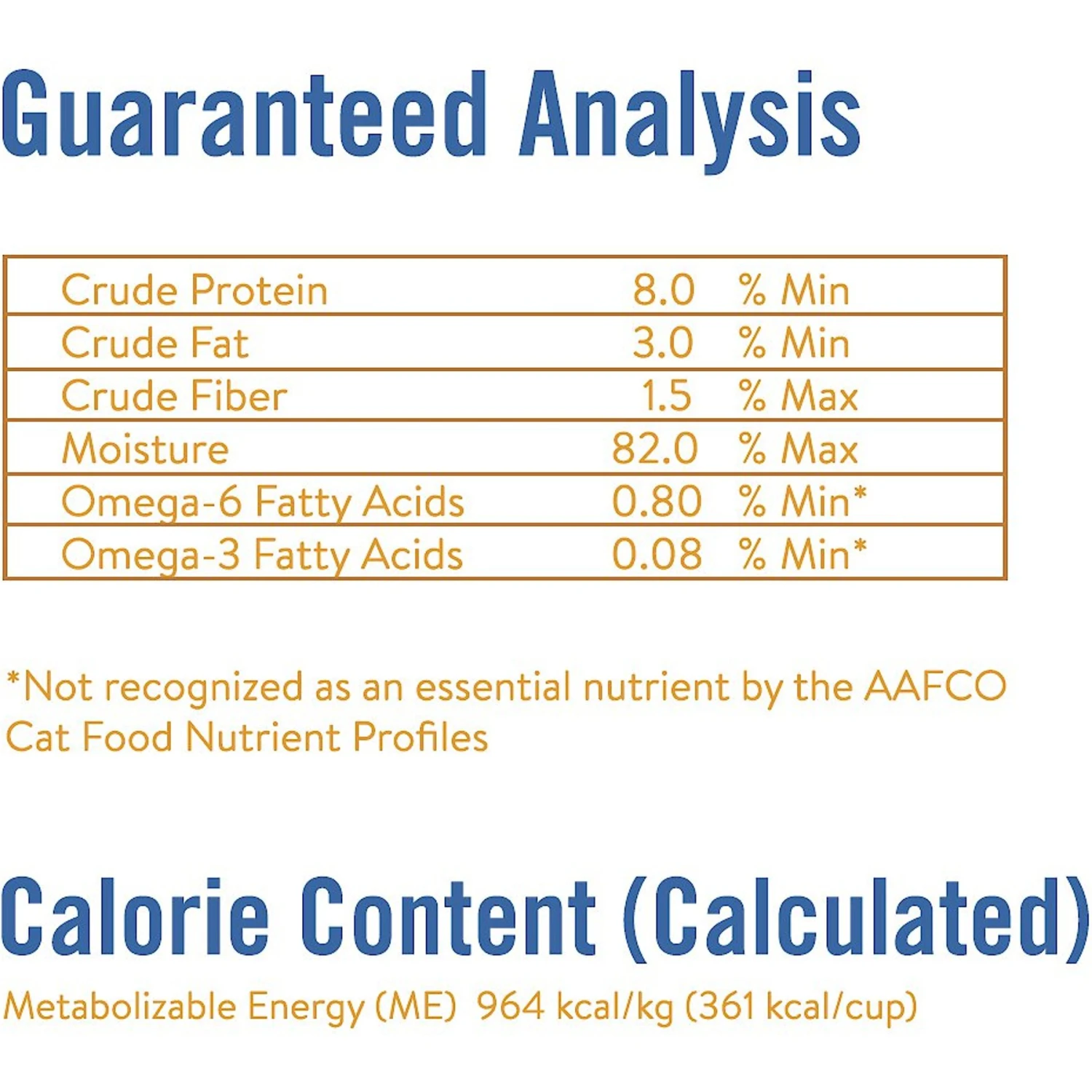 Guaranteed Analysis

| | | |
|---|---|---|
| Crude Protein | 8.0 | % Min |
| Crude Fat | 3.0 | % Min |
| Crude Fiber | 1.5 | % Max |
| Moisture | 82.0 | % Max |
| Omega-6 Fatty Acids | 0.80 | % Min* |
| Omega-3 Fatty Acids | 0.08 | % Min* |

*Not recognized as an essential nutrient by the AAFCO Cat Food Nutrient Profiles

Calorie Content (Calculated)

Metabolizable Energy (ME) 964 kcal/kg (361 kcal/cup)